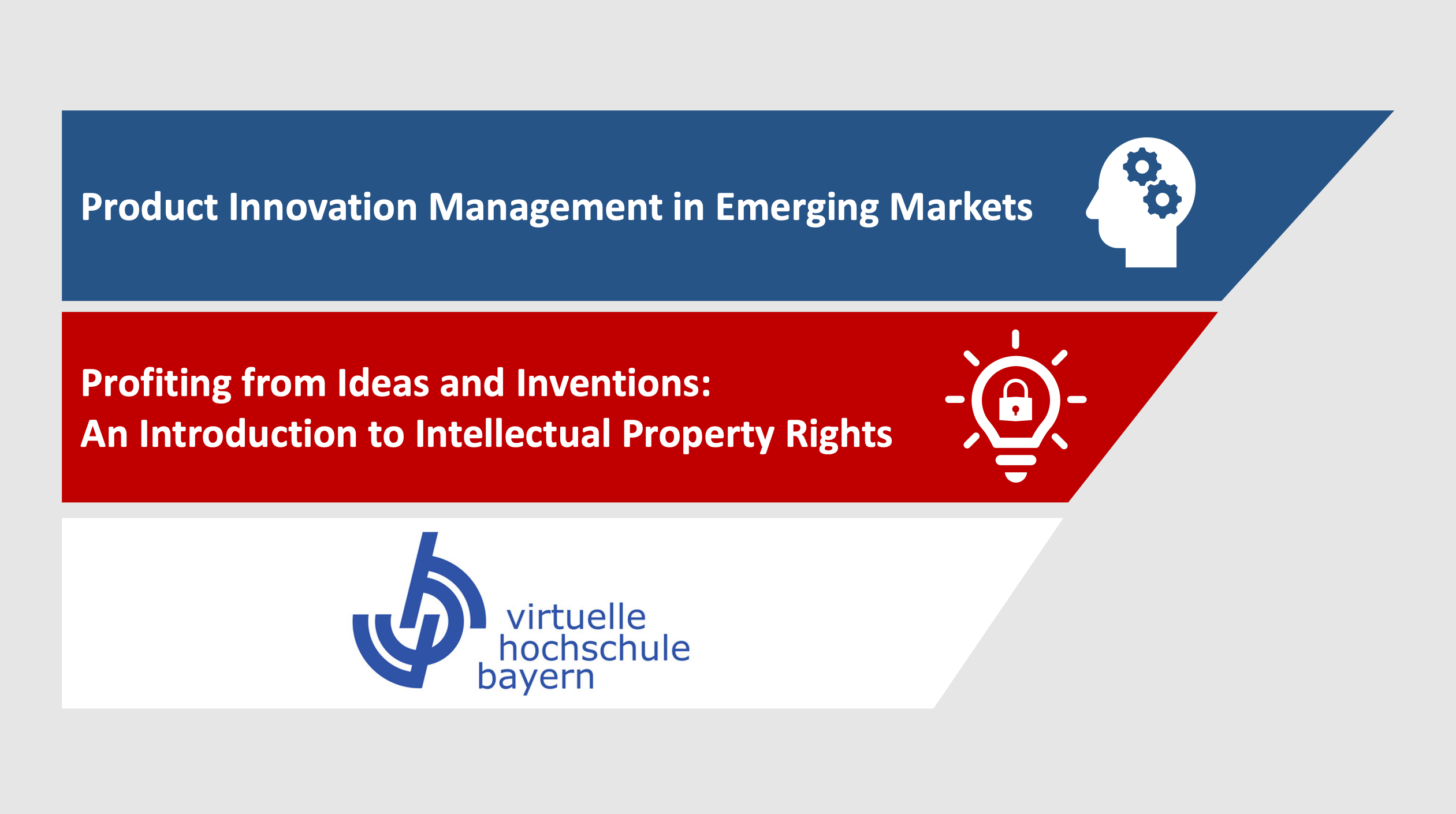 Product Innovation Management in Emerging Markets

Profiting from Ideas and Inventions:
An Introduction to Intellectual Property Rights

virtuelle
hochschule
bayern